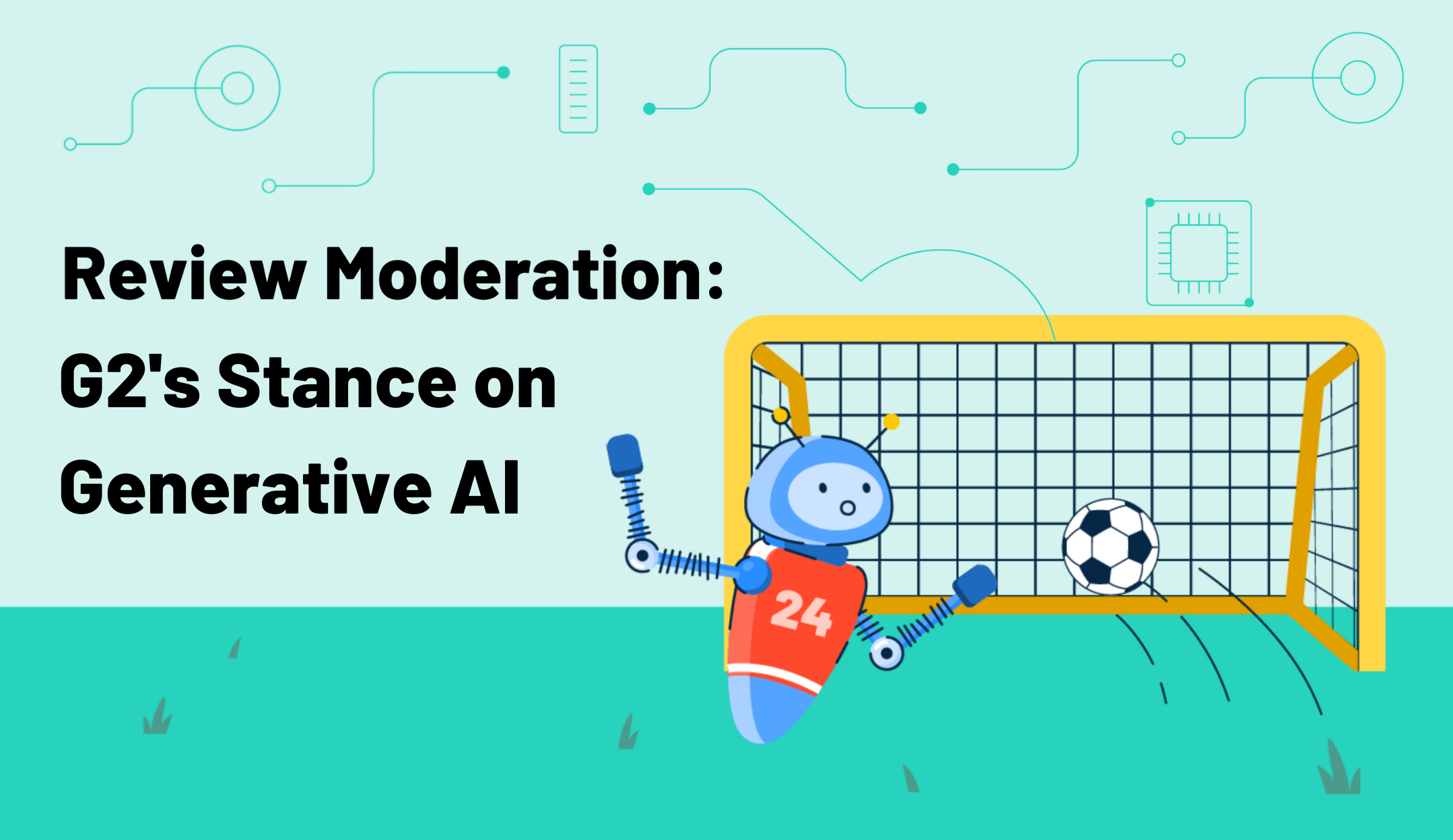 Review Moderation: G2's Stance on Generative AI

24